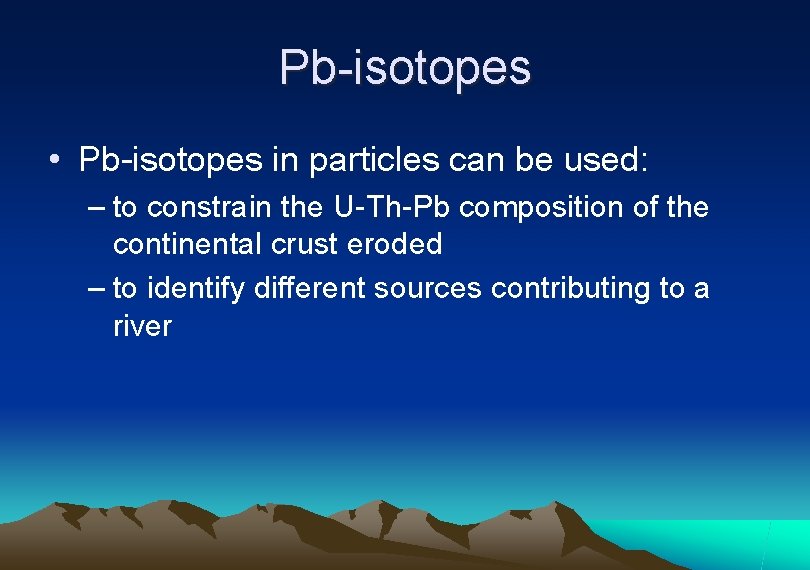 Pb-isotopes

• Pb-isotopes in particles can be used:

– to constrain the U-Th-Pb composition of the continental crust eroded

– to identify different sources contributing to a river